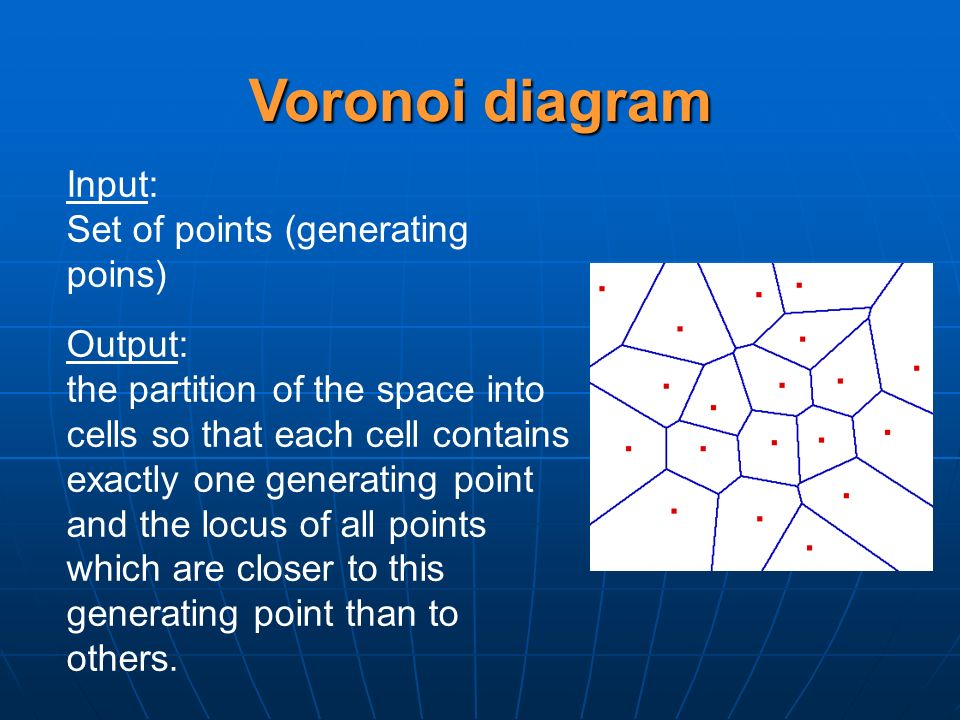 Voronoi diagram

Input:
Set of points (generating poins)

Output:
the partition of the space into cells so that each cell contains exactly one generating point and the locus of all points which are closer to this generating point than to others.